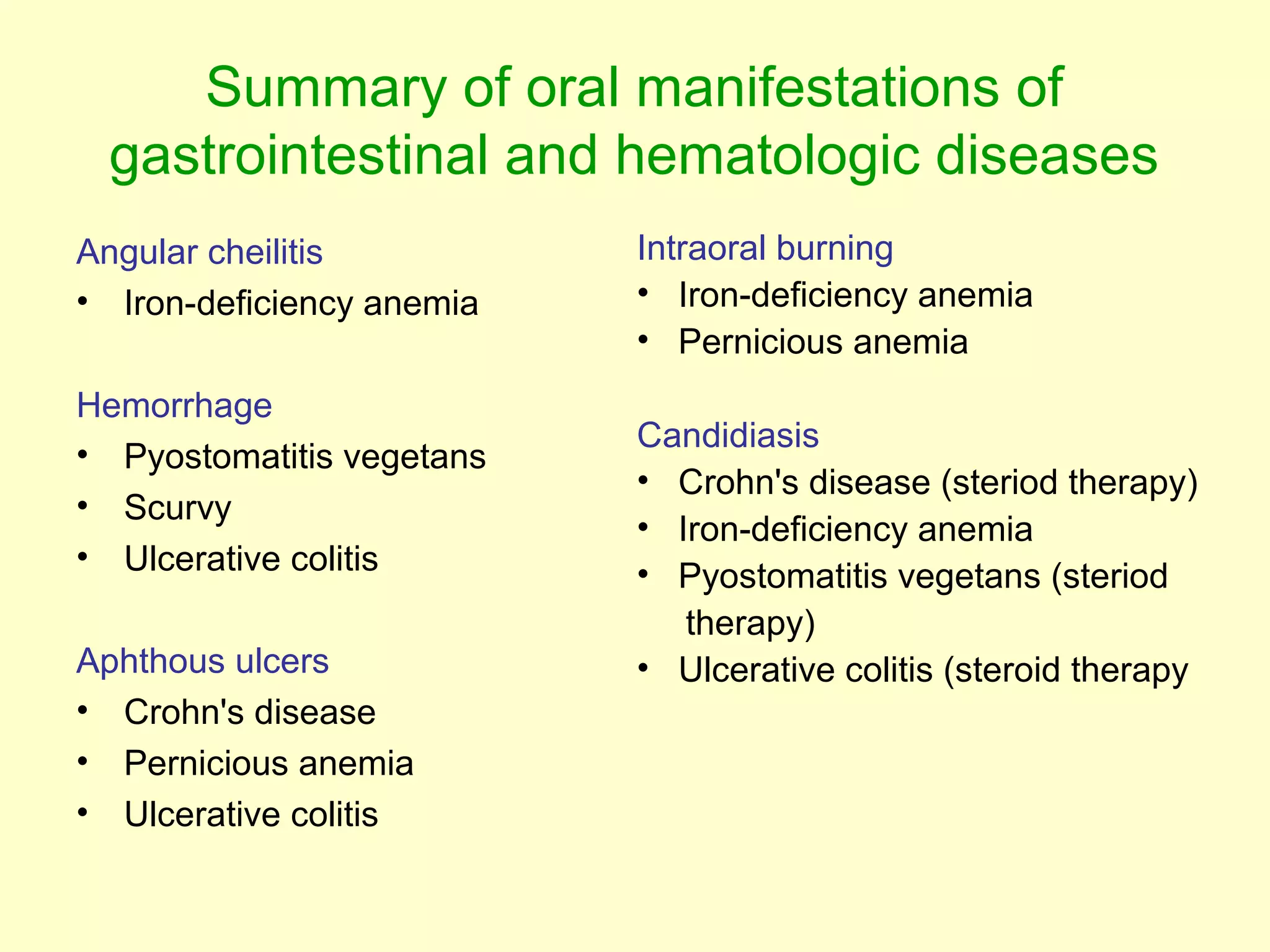 Summary of oral manifestations of gastrointestinal and hematologic diseases

Angular cheilitis
• Iron-deficiency anemia

Hemorrhage
• Pyostomatitis vegetans
• Scurvy
• Ulcerative colitis

Aphthous ulcers
• Crohn's disease
• Pernicious anemia
• Ulcerative colitis

Intraoral burning
• Iron-deficiency anemia
• Pernicious anemia

Candidiasis
• Crohn's disease (steriod therapy)
• Iron-deficiency anemia
• Pyostomatitis vegetans (steriod therapy)
• Ulcerative colitis (steroid therapy